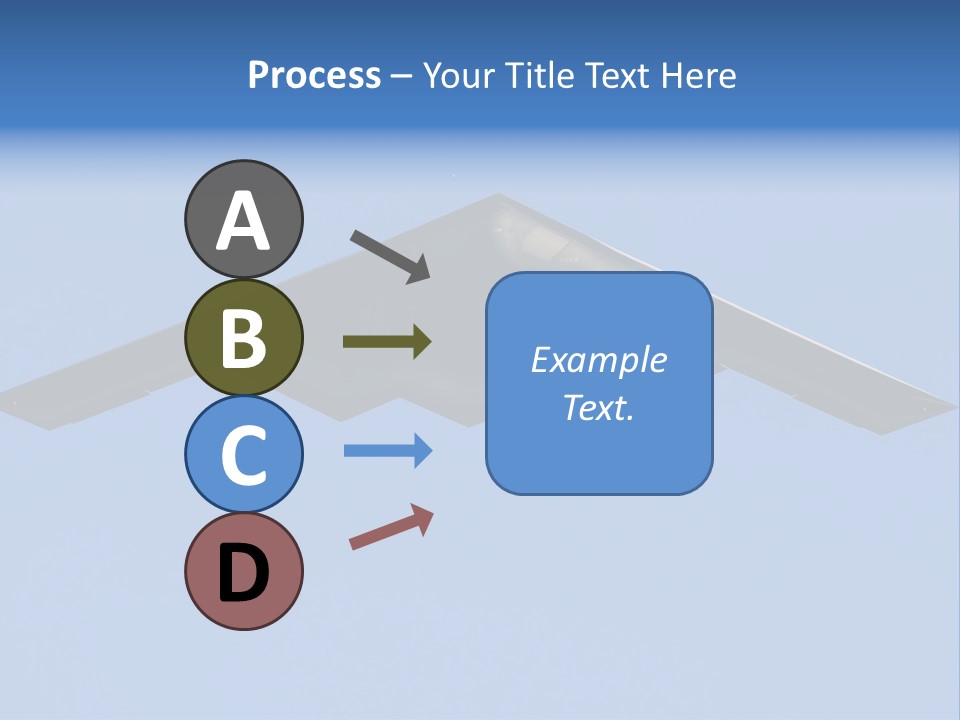 Process – Your Title Text Here

A

B

C

D

Example Text.